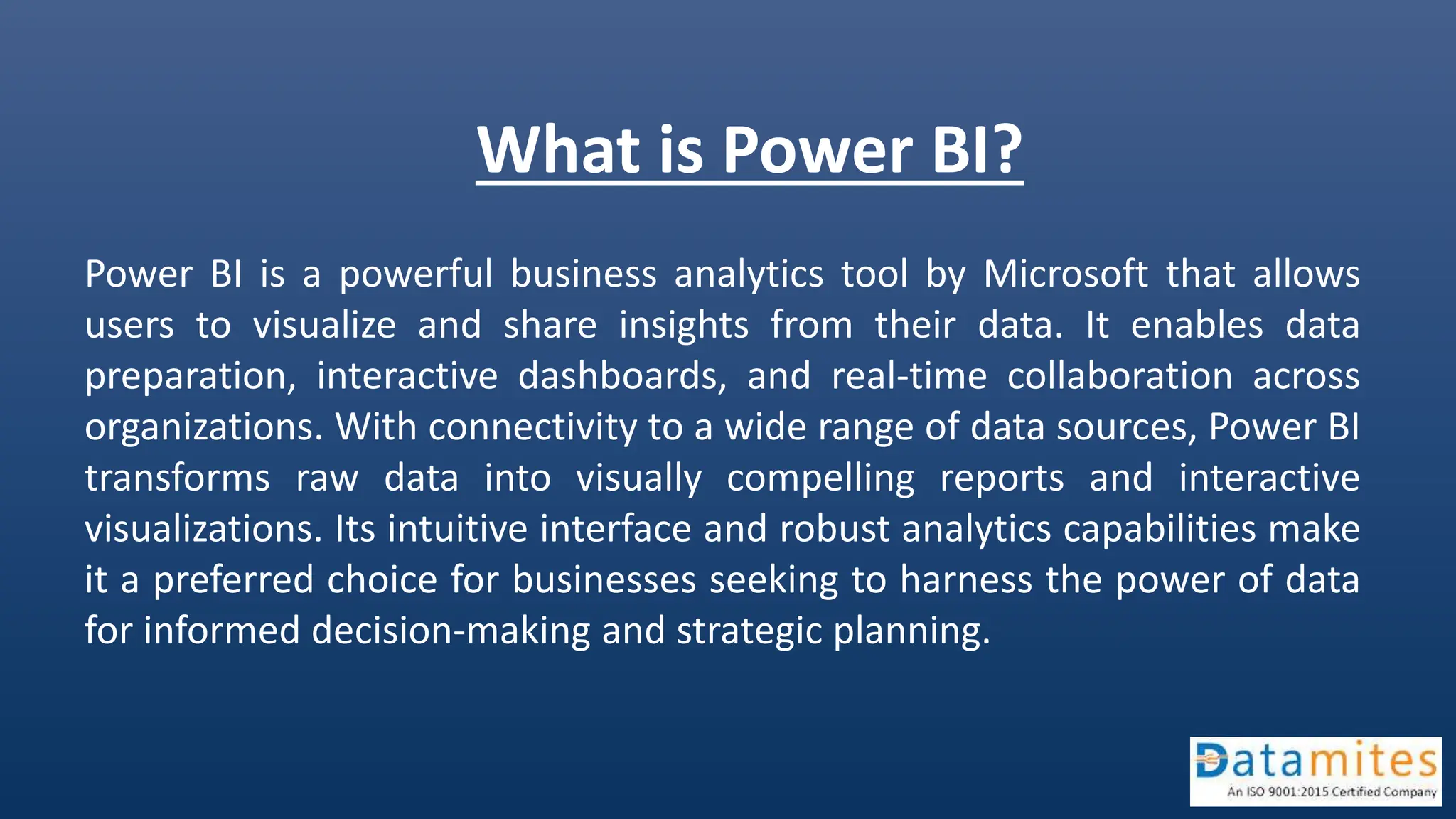 What is Power BI?

Power BI is a powerful business analytics tool by Microsoft that allows users to visualize and share insights from their data. It enables data preparation, interactive dashboards, and real-time collaboration across organizations. With connectivity to a wide range of data sources, Power BI transforms raw data into visually compelling reports and interactive visualizations. Its intuitive interface and robust analytics capabilities make it a preferred choice for businesses seeking to harness the power of data for informed decision-making and strategic planning.

Datamites
An ISO 9001:2015 Certified Company